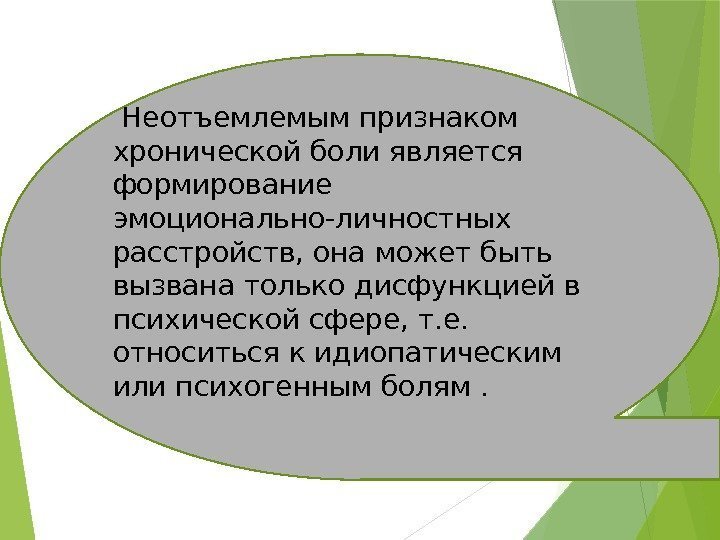 Неотъемлемым признаком хронической боли является формирование эмоционально-личностных расстройств, она может быть вызвана только дисфункцией в психической сфере, т.е. относиться к идиопатическим или психогенным болям .